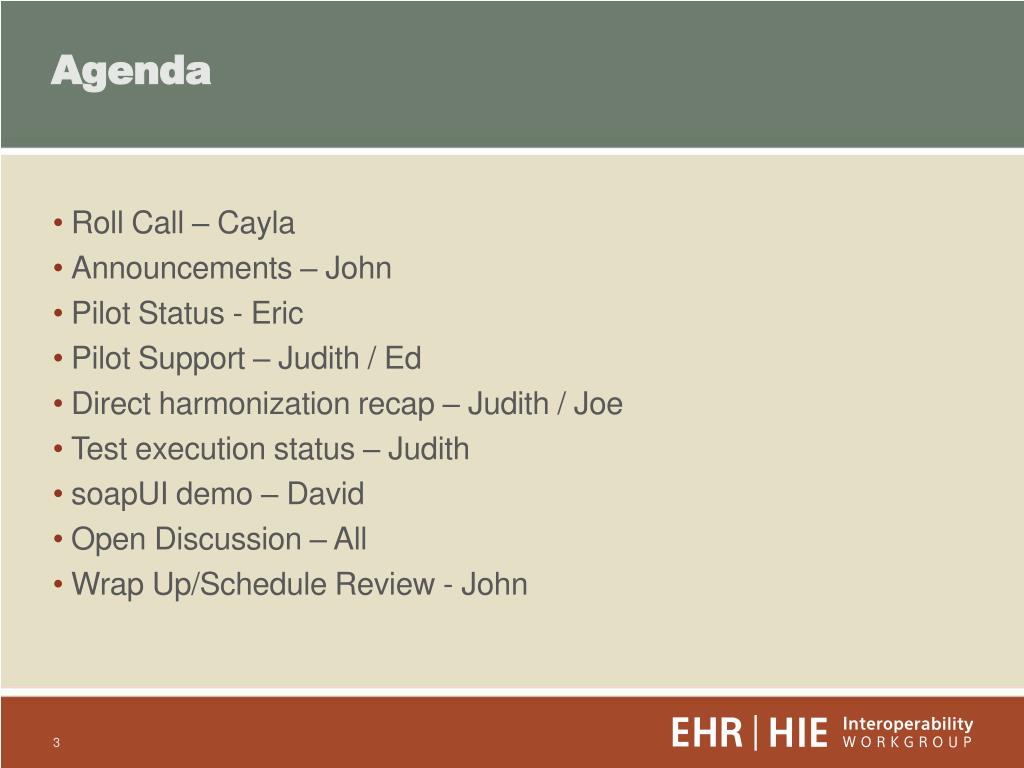 Agenda

• Roll Call – Cayla
• Announcements – John
• Pilot Status - Eric
• Pilot Support – Judith / Ed
• Direct harmonization recap – Judith / Joe
• Test execution status – Judith
• soapUI demo – David
• Open Discussion – All
• Wrap Up/Schedule Review - John

3

EHR | HIE Interoperability WORKGROUP